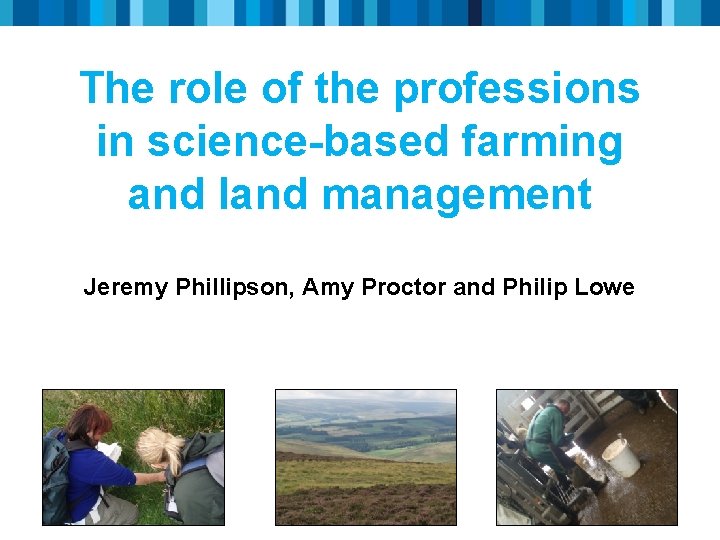 The role of the professions in science-based farming and land management

Jeremy Phillipson, Amy Proctor and Philip Lowe